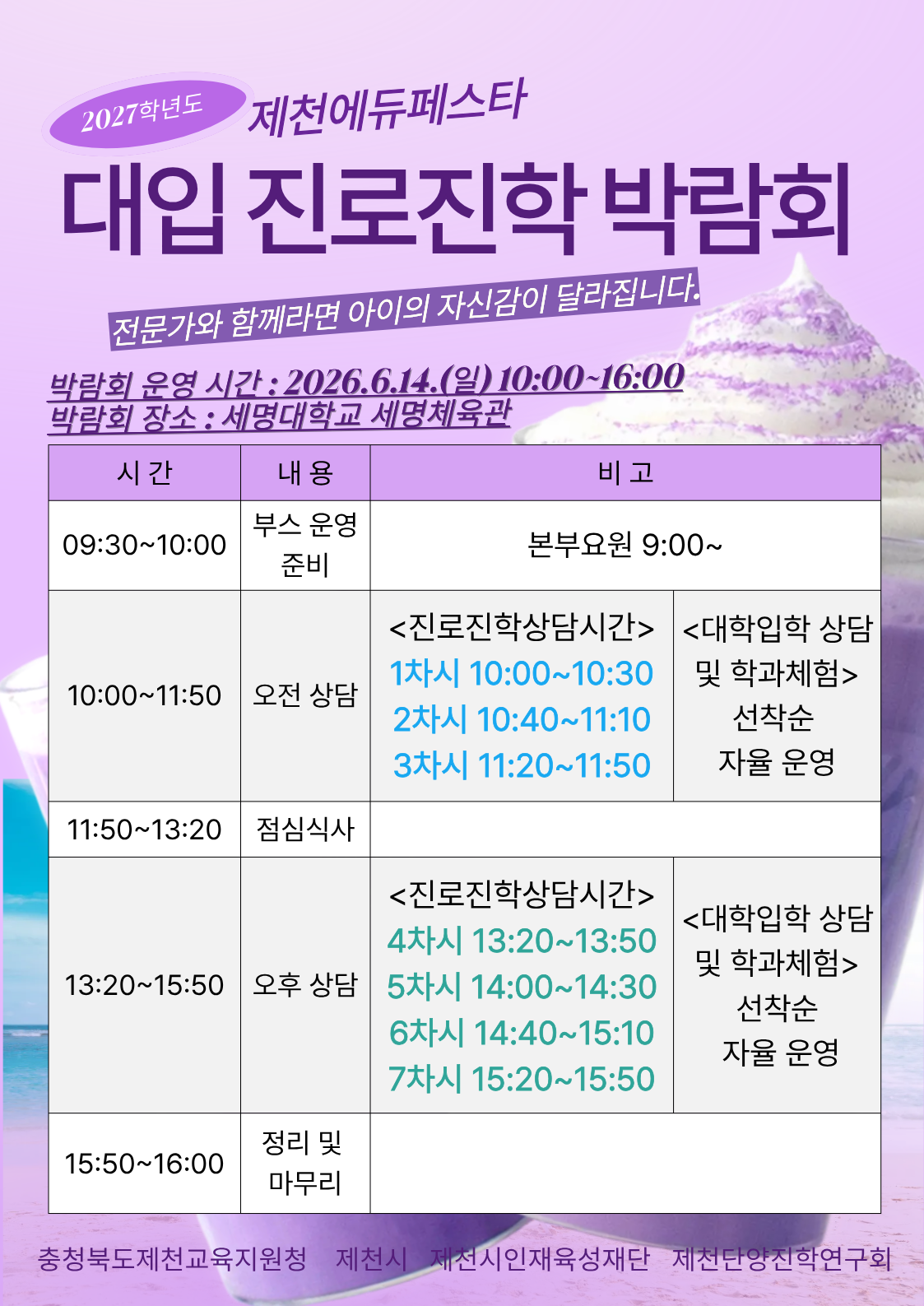 2027학년도 제천에듀페스타

대입 진로진학 박람회

전문가와 함께라면 아이의 자신감이 달라집니다.

박람회 운영 시간 : 2026.6.14.(일) 10:00~16:00
박람회 장소 : 세명대학교 세명체육관

| 시 간 | 내 용 | 비 고 | |
|---|---|---|---|
| 09:30~10:00 | 부스 운영 준비 | 본부요원 9:00~ | |
| 10:00~11:50 | 오전 상담 | <진로진학상담시간> 1차시 10:00~10:30 2차시 10:40~11:10 3차시 11:20~11:50 | <대학입학 상담 및 학과체험> 선착순 자율 운영 |
| 11:50~13:20 | 점심식사 | | |
| 13:20~15:50 | 오후 상담 | <진로진학상담시간> 4차시 13:20~13:50 5차시 14:00~14:30 6차시 14:40~15:10 7차시 15:20~15:50 | <대학입학 상담 및 학과체험> 선착순 자율 운영 |
| 15:50~16:00 | 정리 및 마무리 | | |

충청북도제천교육지원청 제천시 제천시인재육성재단 제천단양진학연구회